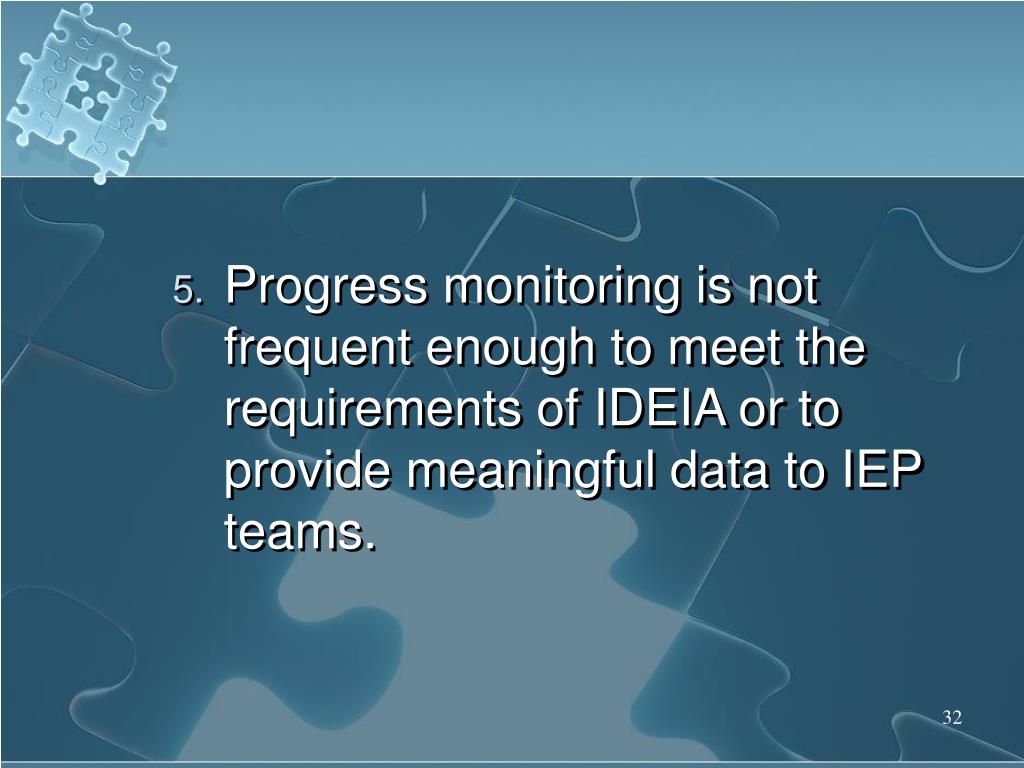 5. Progress monitoring is not frequent enough to meet the requirements of IDEIA or to provide meaningful data to IEP teams.

32